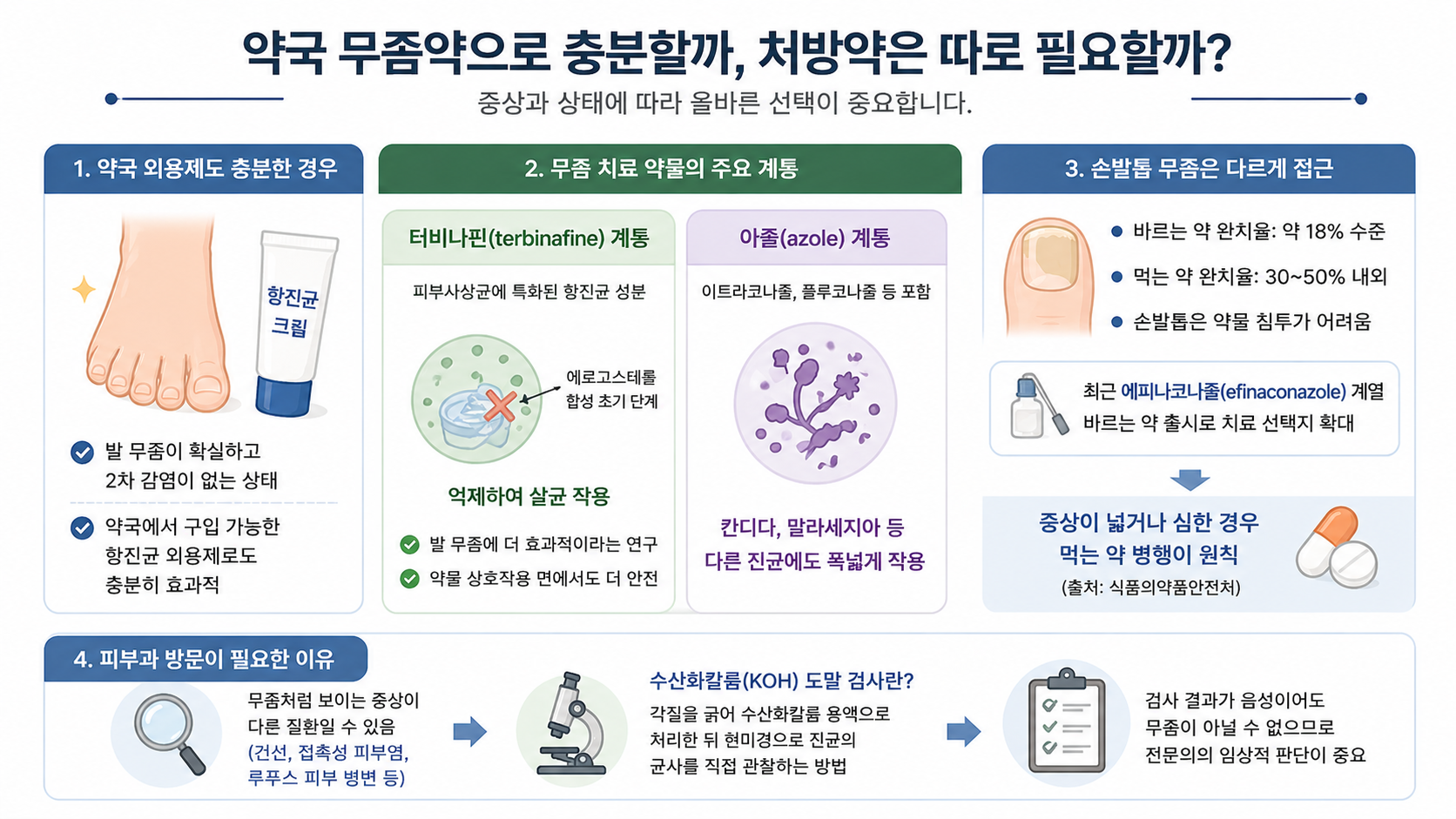 약국 무좀약으로 충분할까, 처방약은 따로 필요할까?

증상과 상태에 따라 올바른 선택이 중요합니다.

1. 약국 외용제도 충분한 경우

항진균 크림

발 무좀이 확실하고 2차 감염이 없는 상태

약국에서 구입 가능한 항진균 외용제로도 충분히 효과적

2. 무좀 치료 약물의 주요 계통

터비나핀(terbinafine) 계통

피부사상균에 특화된 항진균 성분

에르고스테롤 합성 초기 단계

억제하여 살균 작용

발 무좀에 더 효과적이라는 연구

약물 상호작용 면에서도 더 안전

아졸(azole) 계통

이트라코나졸, 플루코나졸 등 포함

칸디다, 말라세지아 등 다른 진균에도 폭넓게 작용

3. 손발톱 무좀은 다르게 접근

바르는 약 완치율: 약 18% 수준

먹는 약 완치율: 30~50% 내외

손발톱은 약물 침투가 어려움

최근 에피나코나졸(efinaconazole) 계열 바르는 약 출시로 치료 선택지 확대

증상이 넓거나 심한 경우 먹는 약 병행이 원칙

(출처: 식품의약품안전처)

4. 피부과 방문이 필요한 이유

무좀처럼 보이는 증상이 다른 질환일 수 있음 (건선, 접촉성 피부염, 루푸스 피부 병변 등)

수산화칼륨(KOH) 도말 검사란?

각질을 긁어 수산화칼륨 용액으로 처리한 뒤 현미경으로 진균의 균사를 직접 관찰하는 방법

검사 결과가 음성이어도 무좀이 아닐 수 없으므로 전문의의 임상적 판단이 중요